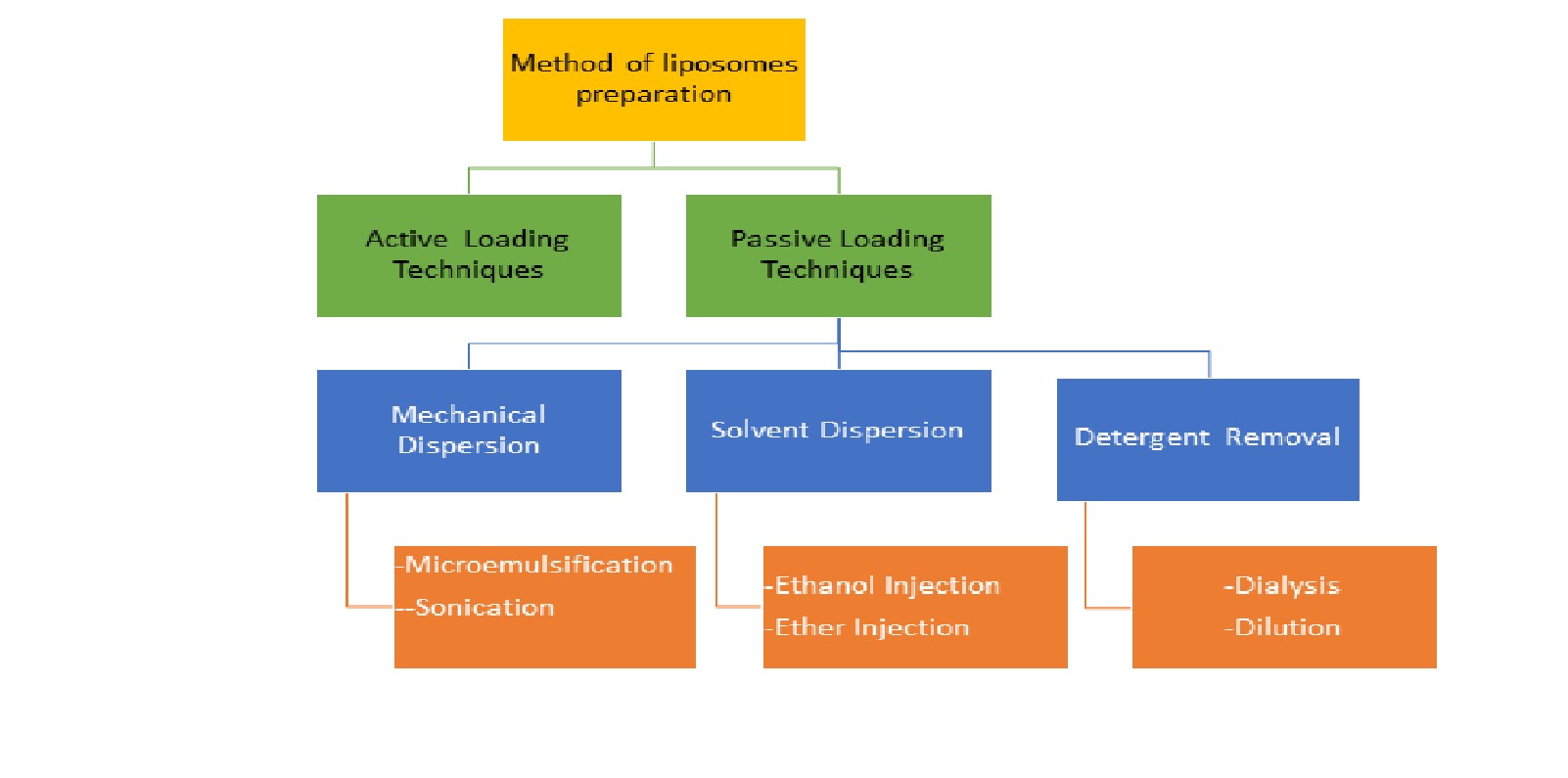 Method of liposomes preparation

Active Loading Techniques

Passive Loading Techniques

Mechanical Dispersion

Solvent Dispersion

Detergent Removal

-Microemulsification
--Sonication

-Ethanol Injection
-Ether Injection

-Dialysis
-Dilution